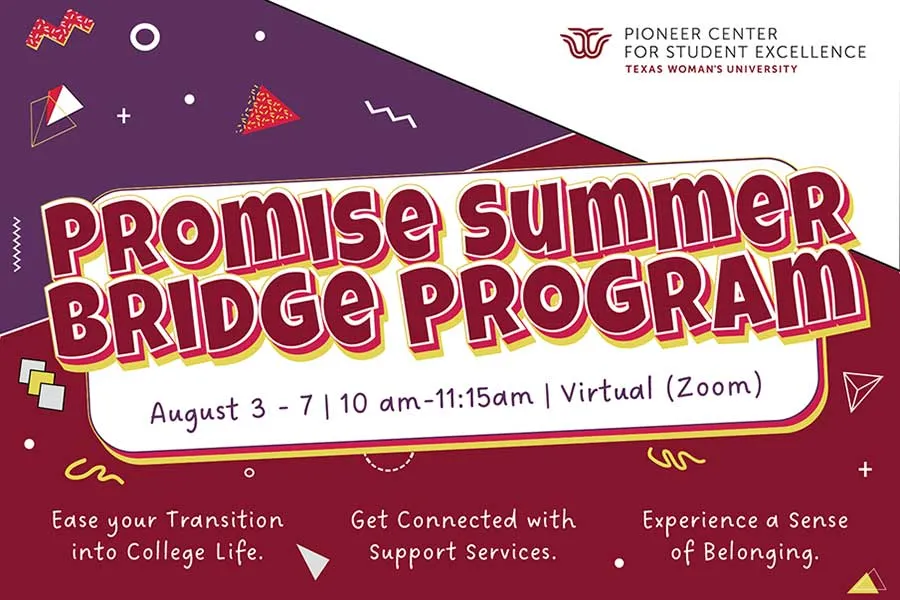 PIONEER CENTER FOR STUDENT EXCELLENCE
TEXAS WOMAN'S UNIVERSITY

PROMISE SUMMER BRIDGE PROGRAM

August 3 - 7 | 10 am-11:15am | Virtual (Zoom)

Ease your Transition into College Life.

Get Connected with Support Services.

Experience a Sense of Belonging.